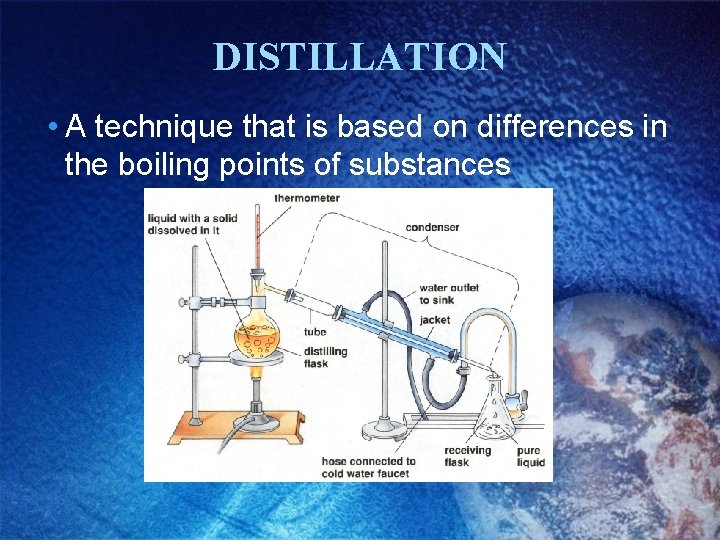 DISTILLATION

• A technique that is based on differences in the boiling points of substances

thermometer

liquid with a solid dissolved in it

condenser

water outlet to sink

jacket

tube

distilling flask

hose connected to cold water faucet

receiving flask

pure liquid